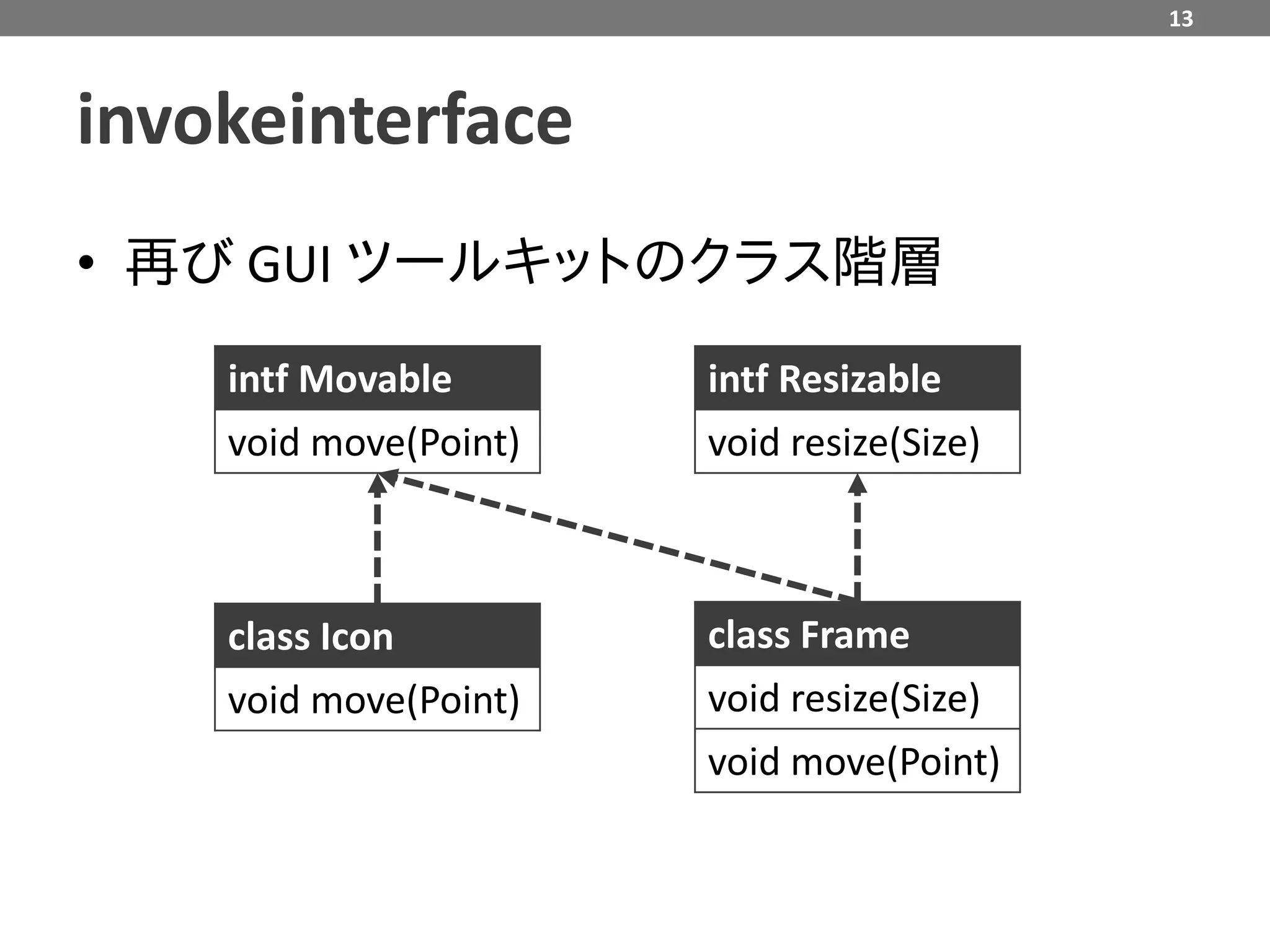 13

invokeinterface

• 再び GUI ツールキットのクラス階層

intf Movable

void move(Point)

intf Resizable

void resize(Size)

class Icon

void move(Point)

class Frame

void resize(Size)

void move(Point)